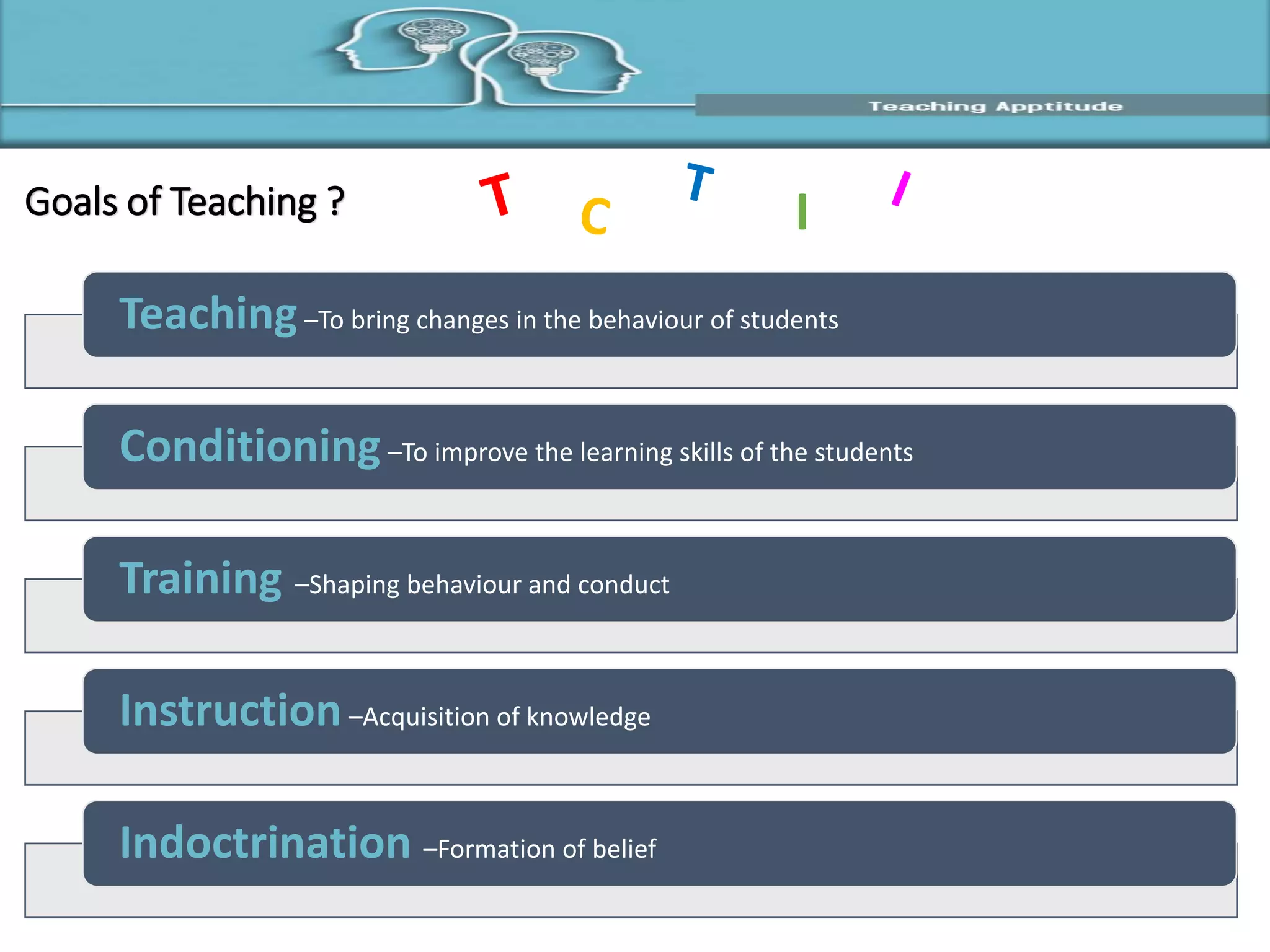 Teaching Apptitude

Goals of Teaching ?

T C T I I

Teaching –To bring changes in the behaviour of students

Conditioning –To improve the learning skills of the students

Training –Shaping behaviour and conduct

Instruction –Acquisition of knowledge

Indoctrination –Formation of belief